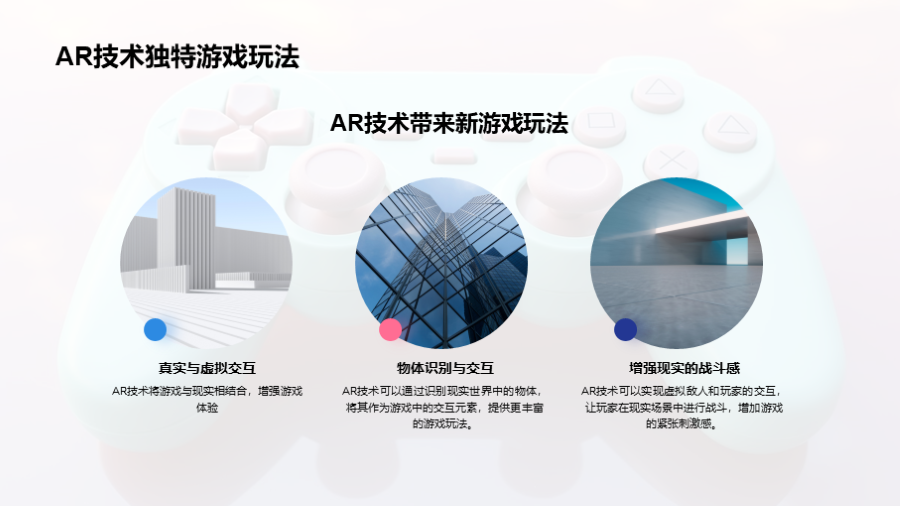 AR技术独特游戏玩法

AR技术带来新游戏玩法

真实与虚拟交互

AR技术将游戏与现实相结合，增强游戏体验

物体识别与交互

AR技术可以通过识别现实世界中的物体，将其作为游戏中的交互元素，提供更丰富的游戏玩法。

增强现实的战斗感

AR技术可以实现虚拟敌人和玩家的交互，让玩家在现实场景中进行战斗，增加游戏的紧张刺激感。